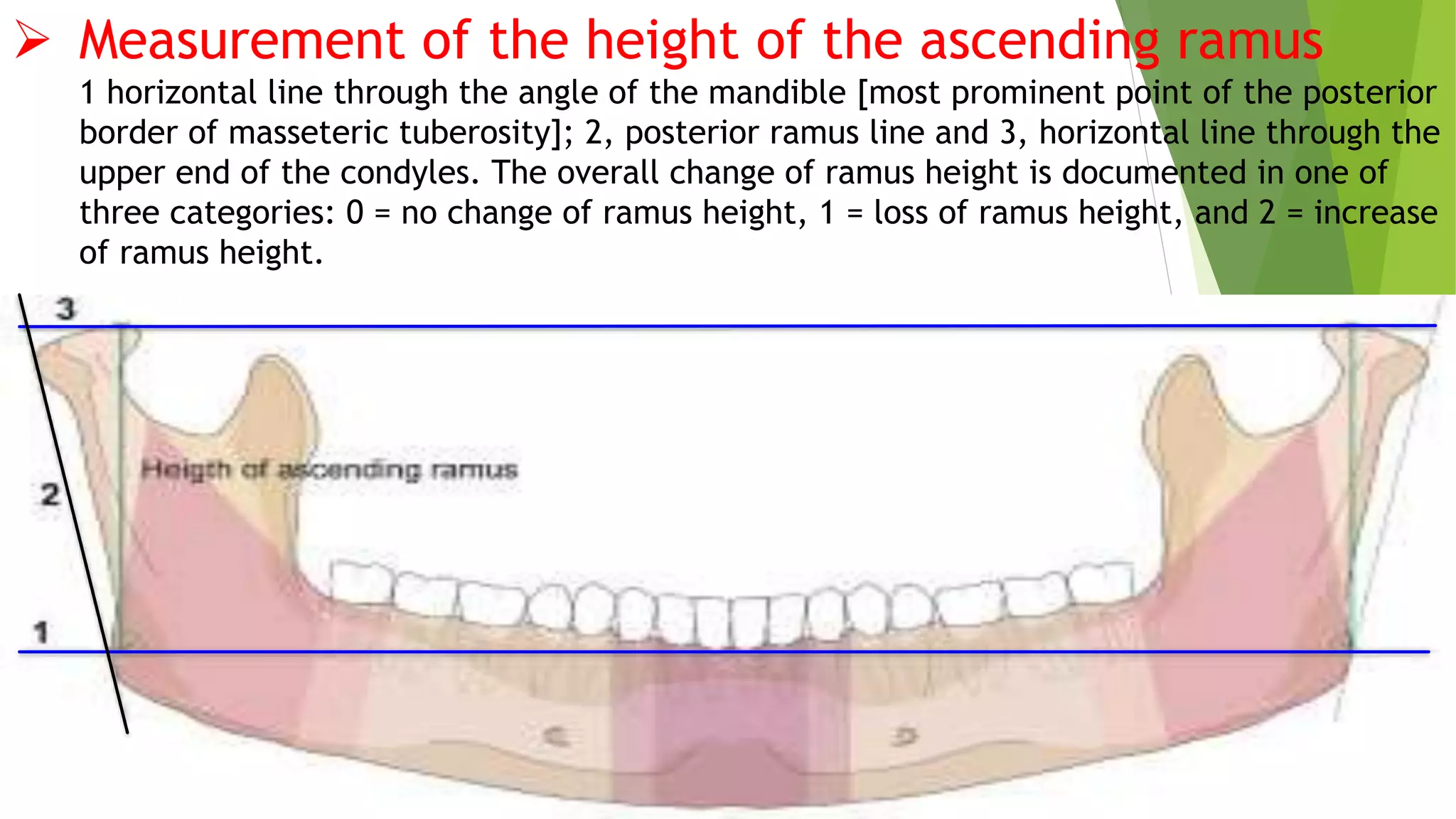 ➢ Measurement of the height of the ascending ramus

1 horizontal line through the angle of the mandible [most prominent point of the posterior border of masseteric tuberosity]; 2, posterior ramus line and 3, horizontal line through the upper end of the condyles. The overall change of ramus height is documented in one of three categories: 0 = no change of ramus height, 1 = loss of ramus height, and 2 = increase of ramus height.

3

Heigth of ascending ramus

2

1